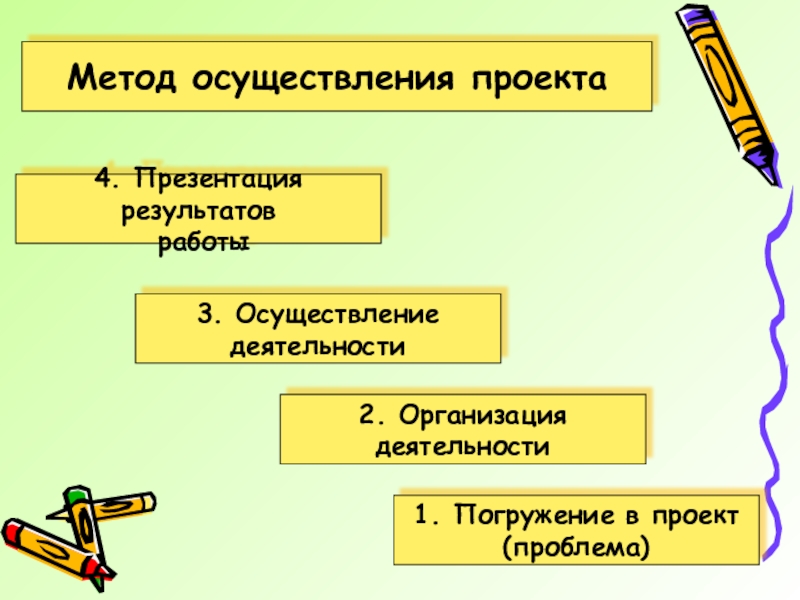 Метод осуществления проекта

4. Презентация результатов работы

3. Осуществление деятельности

2. Организация деятельности

1. Погружение в проект (проблема)